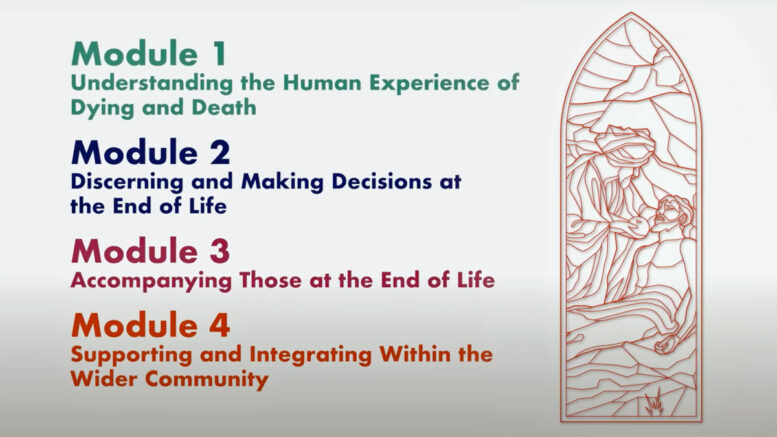 Module 1
Understanding the Human Experience of Dying and Death

Module 2
Discerning and Making Decisions at the End of Life

Module 3
Accompanying Those at the End of Life

Module 4
Supporting and Integrating Within the Wider Community